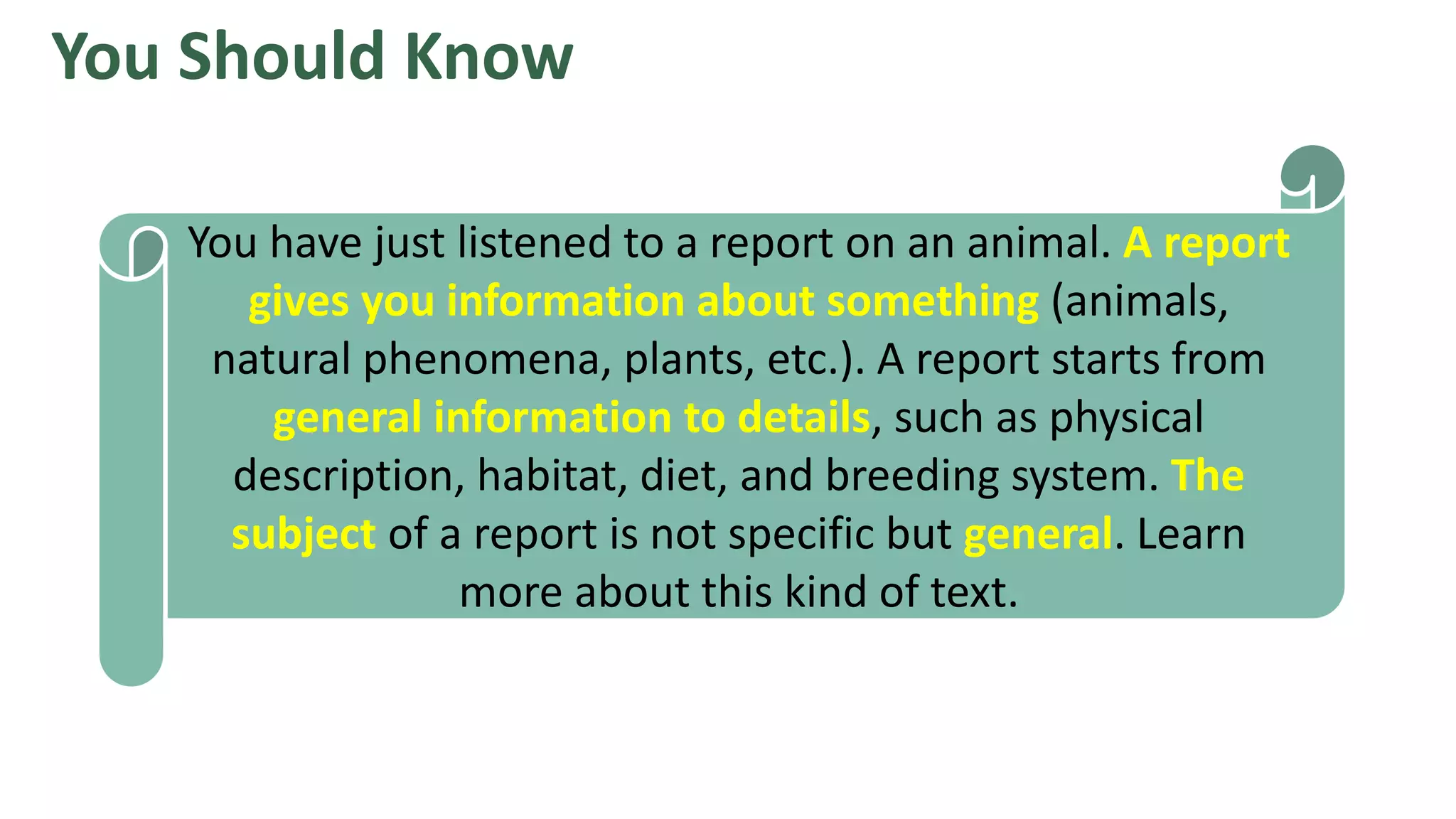 You Should Know

You have just listened to a report on an animal. A report gives you information about something (animals, natural phenomena, plants, etc.). A report starts from general information to details, such as physical description, habitat, diet, and breeding system. The subject of a report is not specific but general. Learn more about this kind of text.